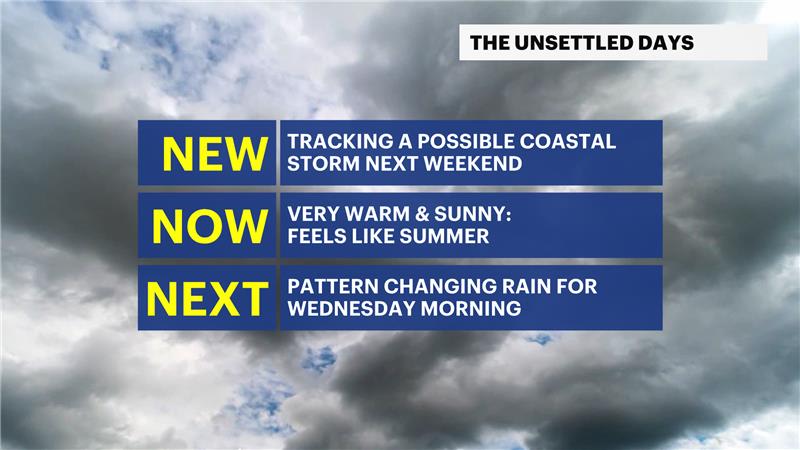 THE UNSETTLED DAYS

NEW TRACKING A POSSIBLE COASTAL STORM NEXT WEEKEND

NOW VERY WARM & SUNNY: FEELS LIKE SUMMER

NEXT PATTERN CHANGING RAIN FOR WEDNESDAY MORNING